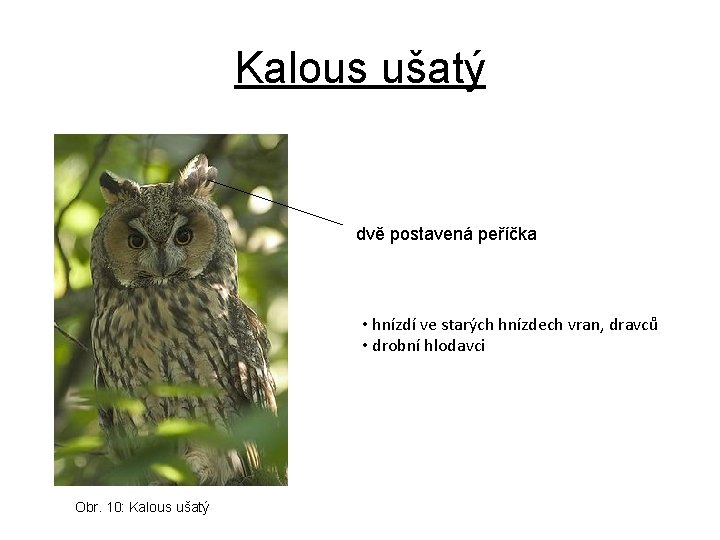 Kalous ušatý

dvě postavená peříčka

• hnízdí ve starých hnízdech vran, dravců
• drobní hlodavci

Obr. 10: Kalous ušatý